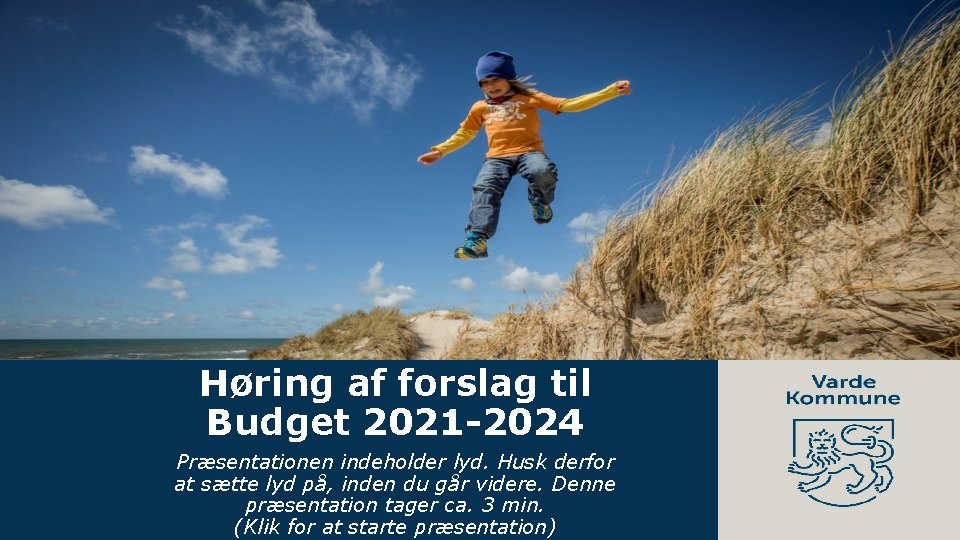 Høring af forslag til Budget 2021-2024

Præsentationen indeholder lyd. Husk derfor at sætte lyd på, inden du går videre. Denne præsentation tager ca. 3 min. (Klik for at starte præsentation)

Varde Kommune